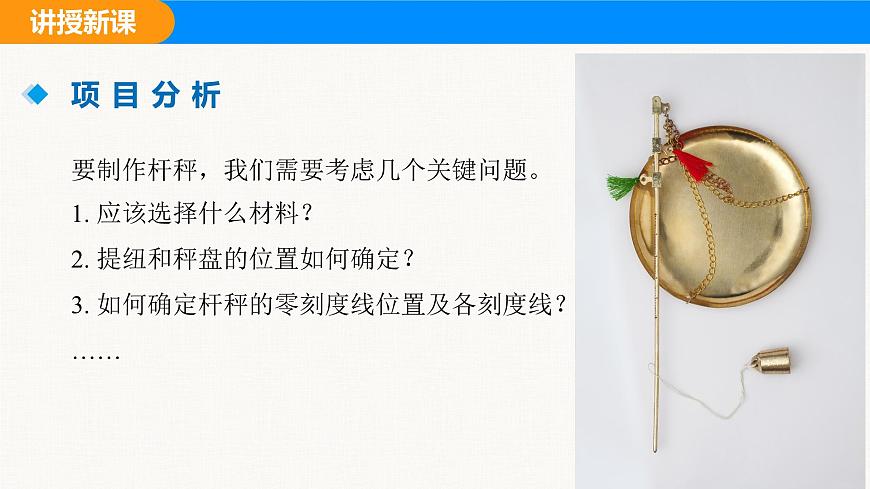 讲授新课

项目分析

要制作杆秤，我们需要考虑几个关键问题。

1. 应该选择什么材料？

2. 提纽和秤盘的位置如何确定？

3. 如何确定杆秤的零刻度线位置及各刻度线？

……